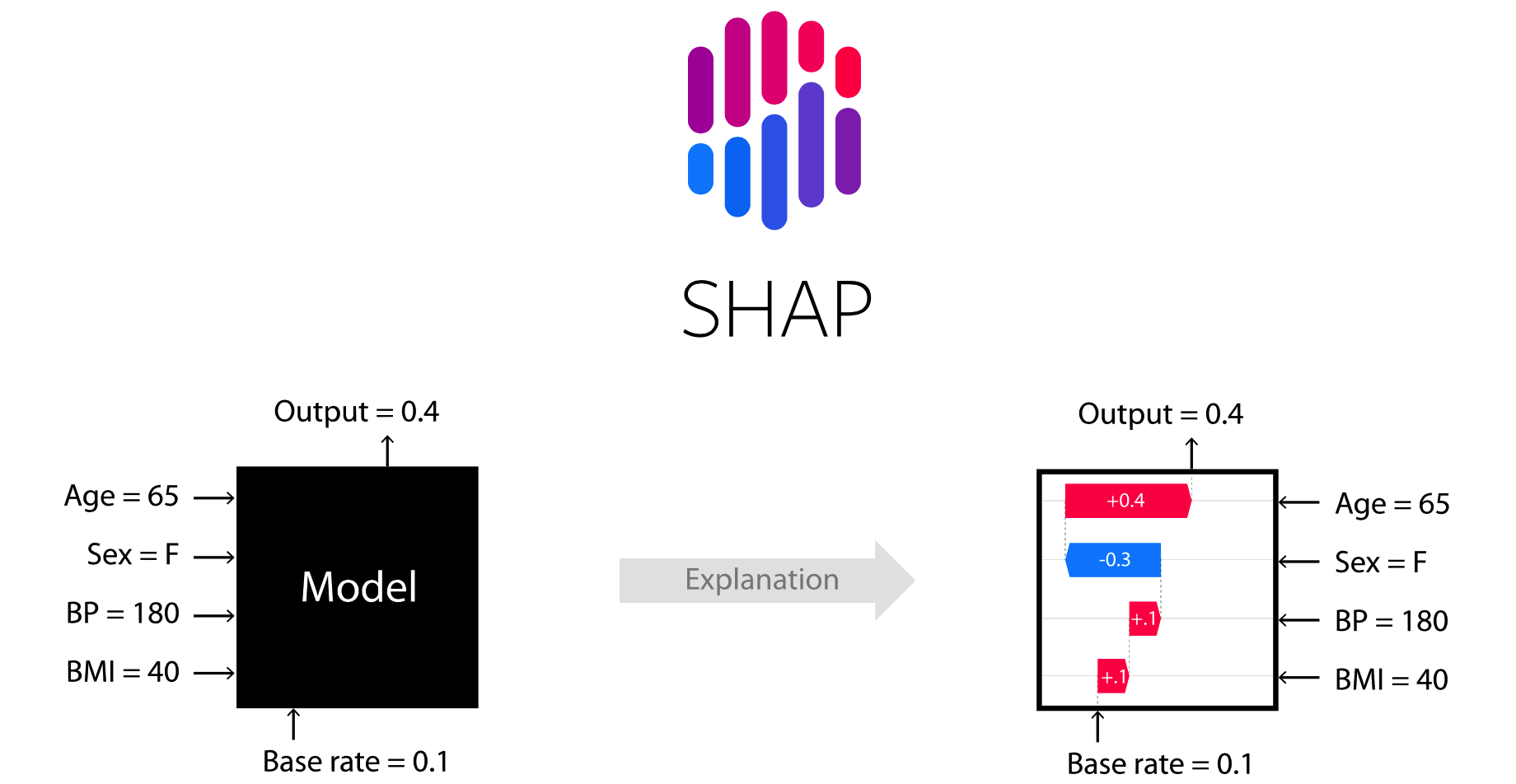 SHAP

Output = 0.4

Age = 65

Sex = F

BP = 180

BMI = 40

Model

Base rate = 0.1

Explanation

Output = 0.4

+0.4

-0.3

+.1

+.1

Age = 65

Sex = F

BP = 180

BMI = 40

Base rate = 0.1